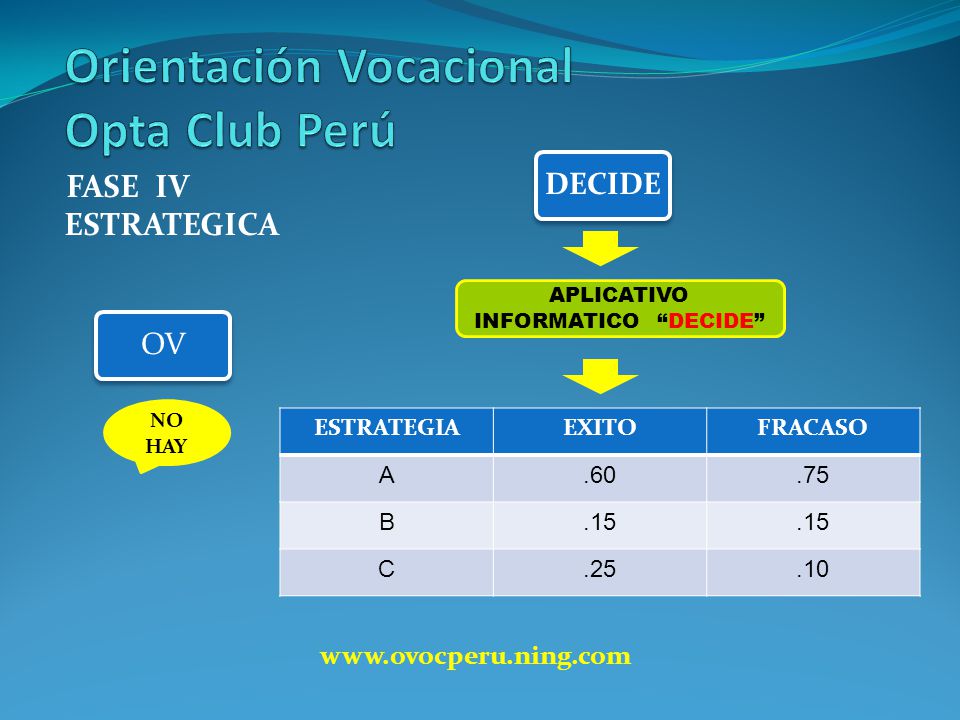 Orientación Vocacional
Opta Club Perú

FASE IV
ESTRATEGICA

DECIDE

APLICATIVO INFORMATICO “DECIDE”

OV

NO HAY

| ESTRATEGIA | EXITO | FRACASO |
|---|---|---|
| A | .60 | .75 |
| B | .15 | .15 |
| C | .25 | .10 |

www.ovocperu.ning.com